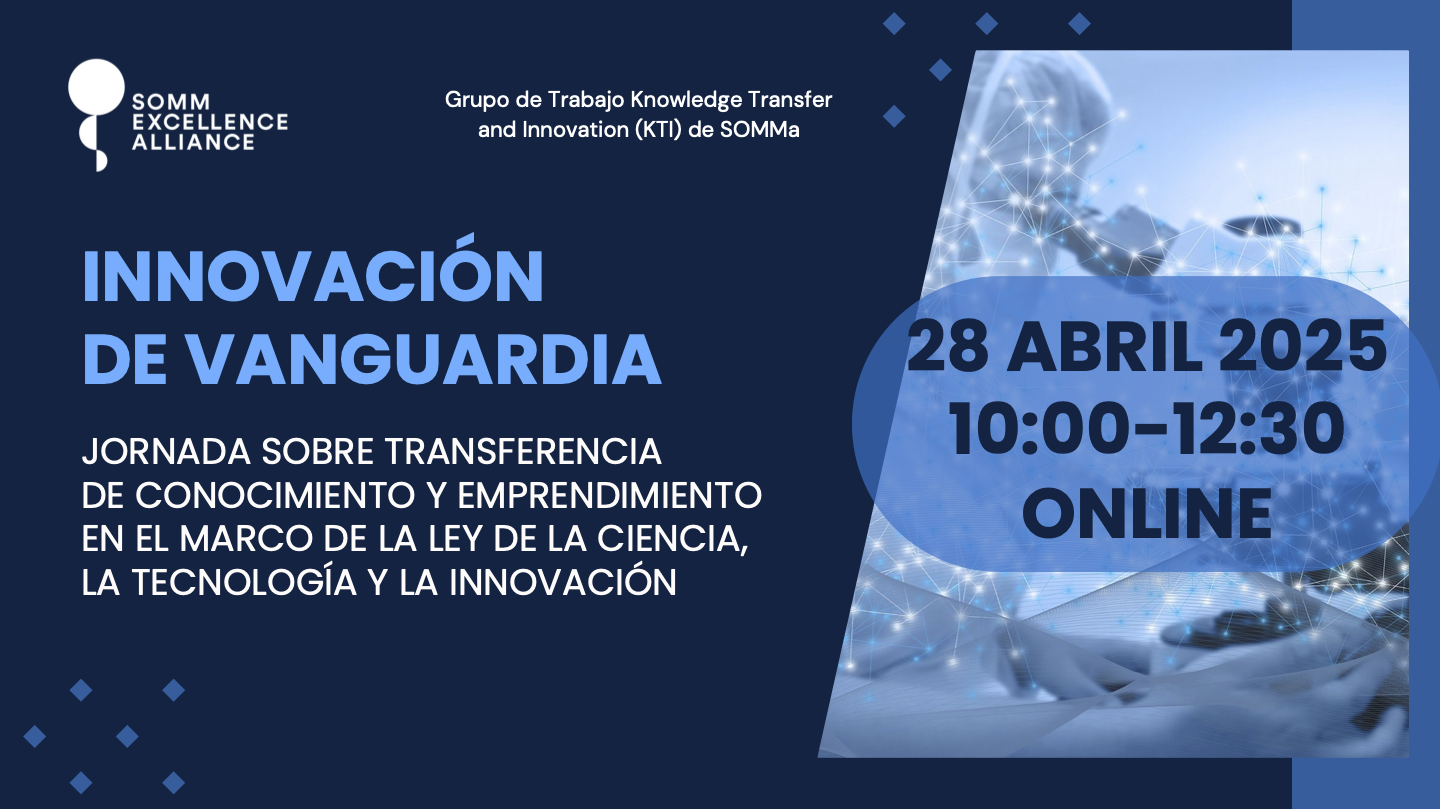 SOMM EXCELLENCE ALLIANCE

Grupo de Trabajo Knowledge Transfer and Innovation (KTI) de SOMMa

INNOVACIÓN DE VANGUARDIA

JORNADA SOBRE TRANSFERENCIA DE CONOCIMIENTO Y EMPRENDIMIENTO EN EL MARCO DE LA LEY DE LA CIENCIA, LA TECNOLOGÍA Y LA INNOVACIÓN

28 ABRIL 2025
10:00-12:30
ONLINE